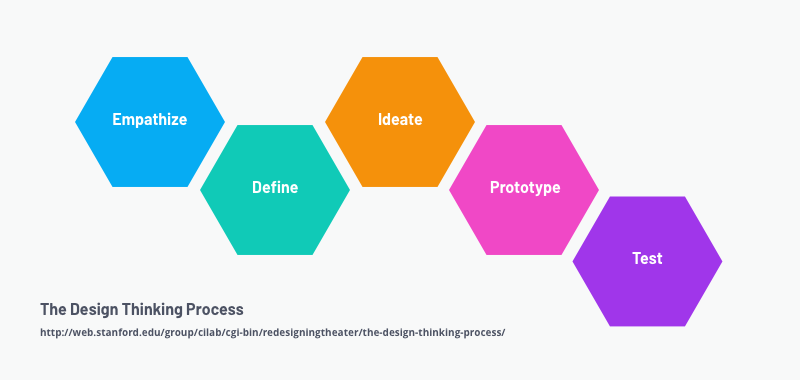 Empathize

Define

Ideate

Prototype

Test

The Design Thinking Process

http://web.stanford.edu/group/cilab/cgi-bin/redesigningtheater/the-design-thinking-process/